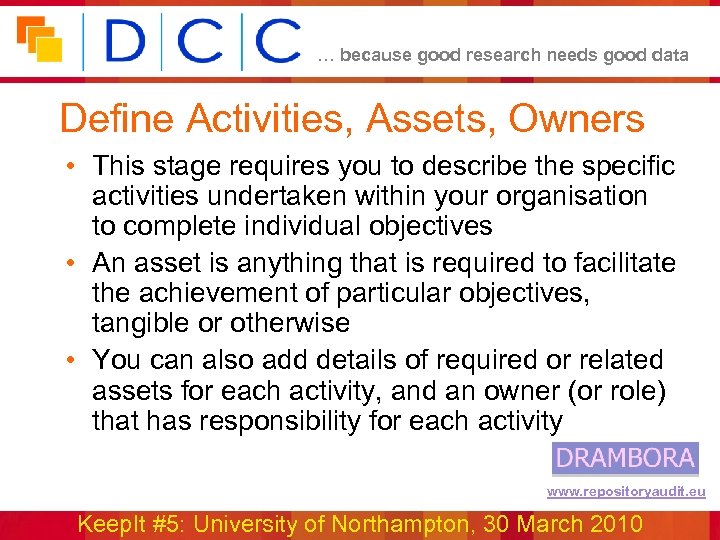 DCC … because good research needs good data

Define Activities, Assets, Owners

• This stage requires you to describe the specific activities undertaken within your organisation to complete individual objectives

• An asset is anything that is required to facilitate the achievement of particular objectives, tangible or otherwise

• You can also add details of required or related assets for each activity, and an owner (or role) that has responsibility for each activity

DRAMBORA

www.repositoryaudit.eu

KeepIt #5: University of Northampton, 30 March 2010